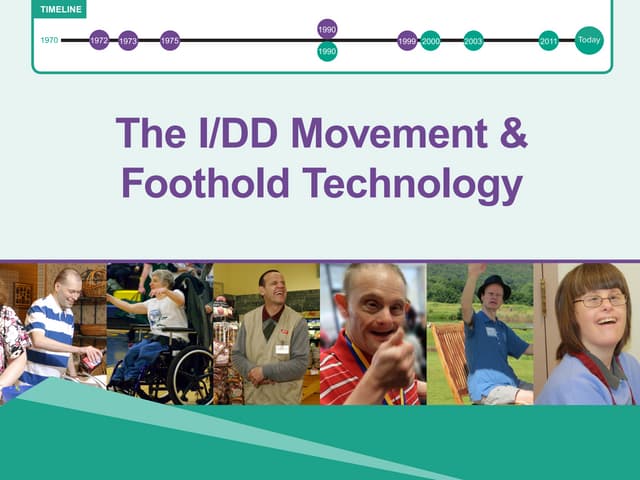 TIMELINE

1970 1972 1973 1975 1990 1990 1999 2000 2003 2011 Today

The I/DD Movement & Foothold Technology